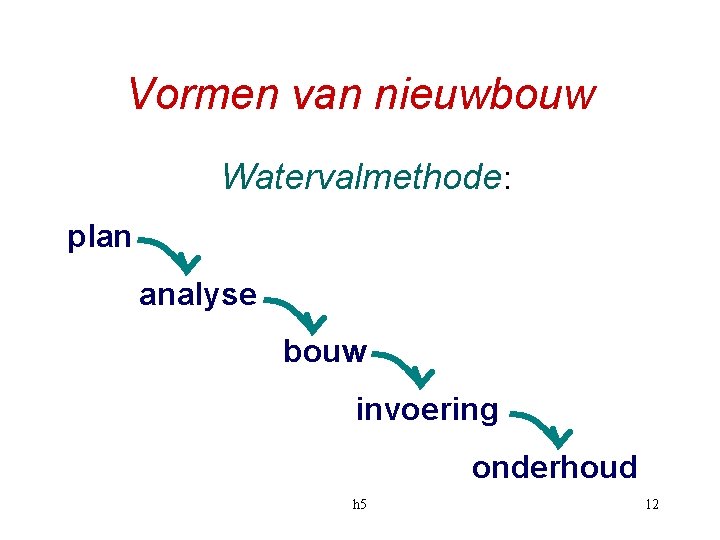 Vormen van nieuwbouw

Watervalmethode:

plan

analyse

bouw

invoering

onderhoud

h5

12